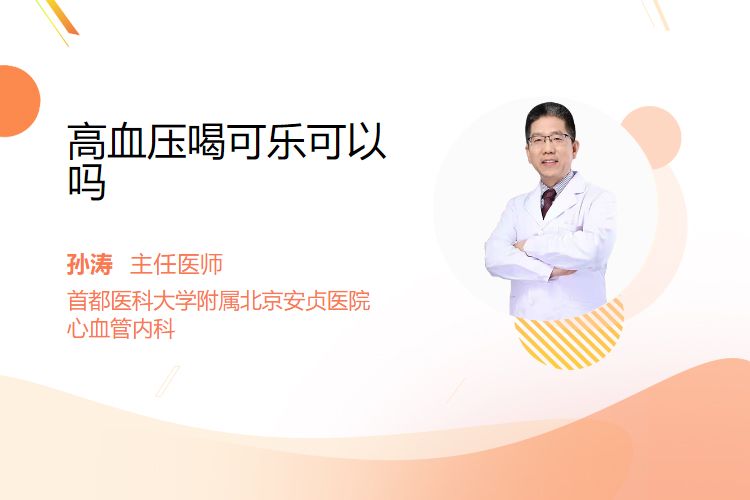 高血压喝可乐可以吗

孙涛 主任医师
首都医科大学附属北京安贞医院
心血管内科